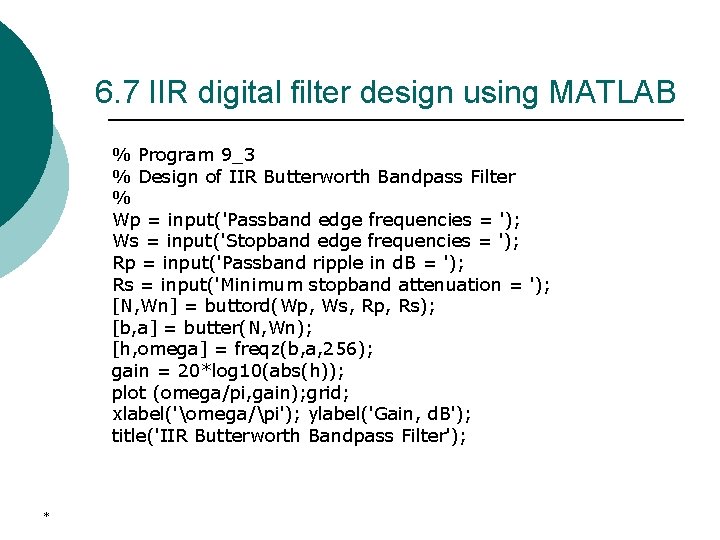 6.7 IIR digital filter design using MATLAB

% Program 9_3
% Design of IIR Butterworth Bandpass Filter
%
Wp = input('Passband edge frequencies = ');
Ws = input('Stopband edge frequencies = ');
Rp = input('Passband ripple in dB = ');
Rs = input('Minimum stopband attenuation = ');
[N,Wn] = buttord(Wp, Ws, Rp, Rs);
[b,a] = butter(N,Wn);
[h,omega] = freqz(b,a,256);
gain = 20*log10(abs(h));
plot (omega/pi,gain);grid;
xlabel('\omega/\pi'); ylabel('Gain, dB');
title('IIR Butterworth Bandpass Filter');

*